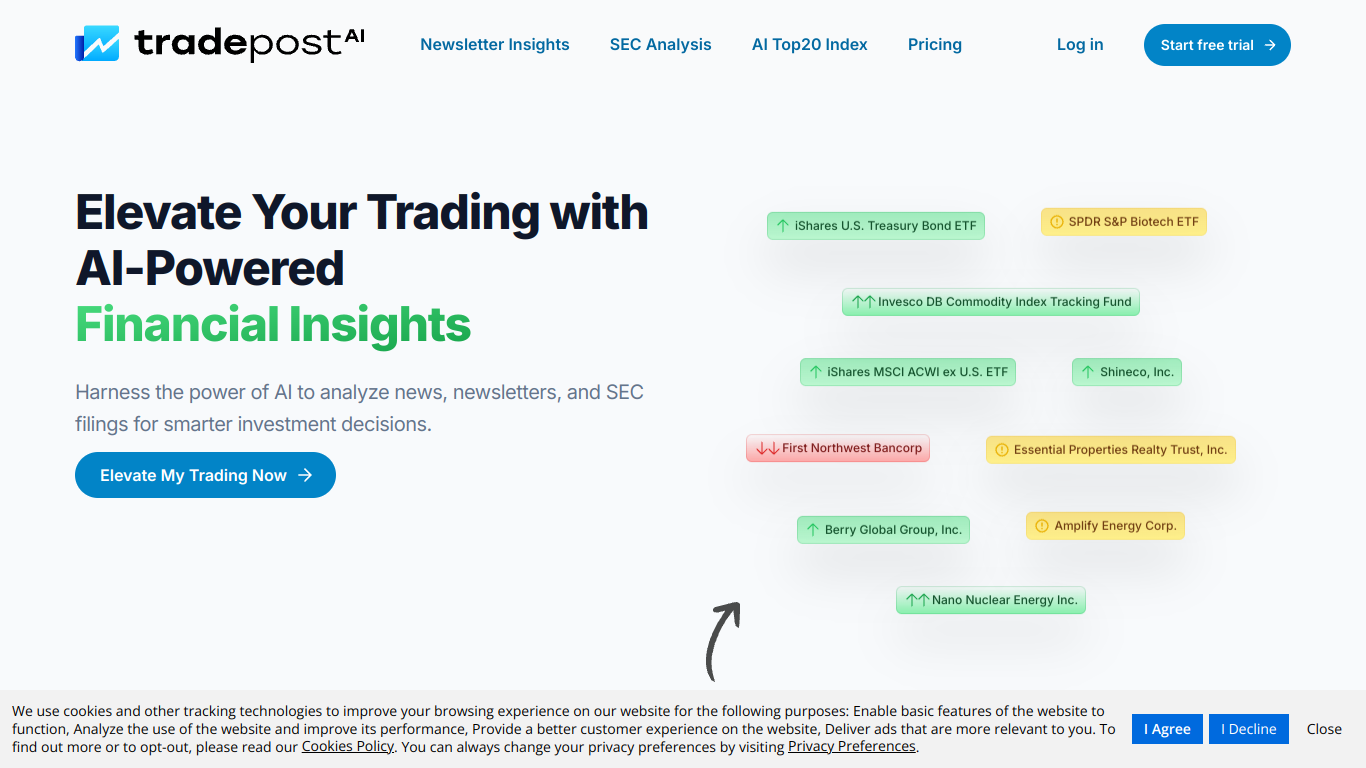 tradepost AI

Newsletter Insights SEC Analysis AI Top20 Index Pricing Log in Start free trial →

Elevate Your Trading with AI-Powered Financial Insights

Harness the power of AI to analyze news, newsletters, and SEC filings for smarter investment decisions.

Elevate My Trading Now →

↑ iShares U.S. Treasury Bond ETF

SPDR S&P Biotech ETF

↑↑ Invesco DB Commodity Index Tracking Fund

↑ iShares MSCI ACWI ex U.S. ETF

↑ Shineco, Inc.

↓↓ First Northwest Bancorp

Essential Properties Realty Trust, Inc.

↑ Berry Global Group, Inc.

Amplify Energy Corp.

↑↑ Nano Nuclear Energy Inc.

We use cookies and other tracking technologies to improve your browsing experience on our website for the following purposes: Enable basic features of the website to function, Analyze the use of the website and improve its performance, Provide a better customer experience on the website, Deliver ads that are more relevant to you. To find out more or to opt-out, please read our Cookies Policy. You can always change your privacy preferences by visiting Privacy Preferences.

I Agree I Decline Close